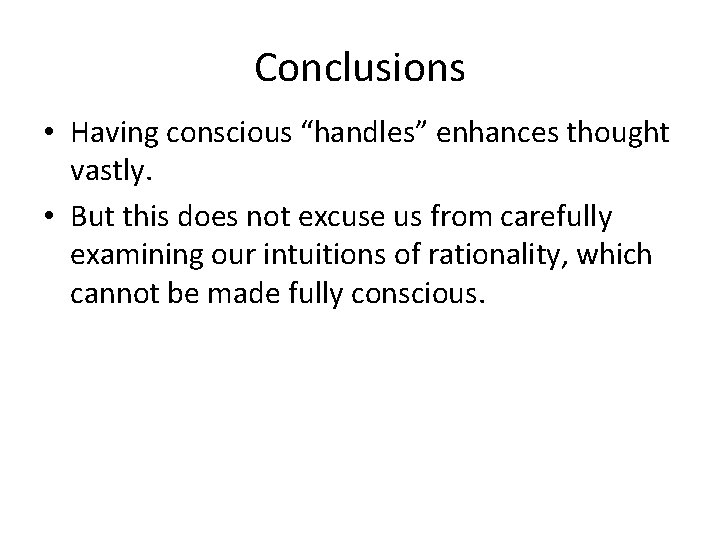 Conclusions

• Having conscious “handles” enhances thought vastly.

• But this does not excuse us from carefully examining our intuitions of rationality, which cannot be made fully conscious.